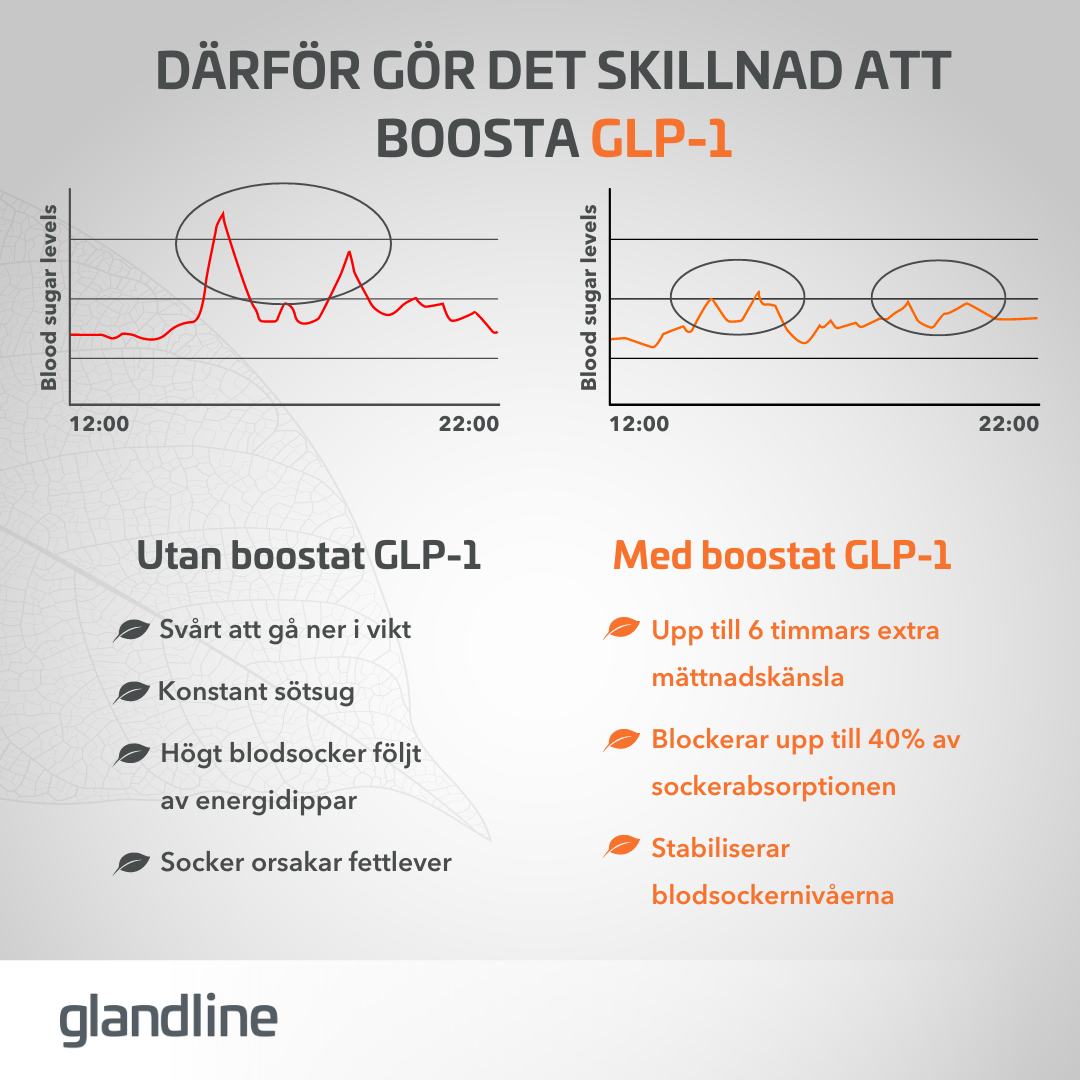 DÄRFÖR GÖR DET SKILLNAD ATT BOOSTA GLP-1

Blood sugar levels

12:00

22:00

Blood sugar levels

12:00

22:00

Utan boostat GLP-1

Svårt att gå ner i vikt

Konstant sötsug

Högt blodsocker följt av energidippar

Socker orsakar fettlever

Med boostat GLP-1

Upp till 6 timmars extra mättnadskänsla

Blockerar upp till 40% av sockerabsorptionen

Stabiliserar blodsockernivåerna

glandline